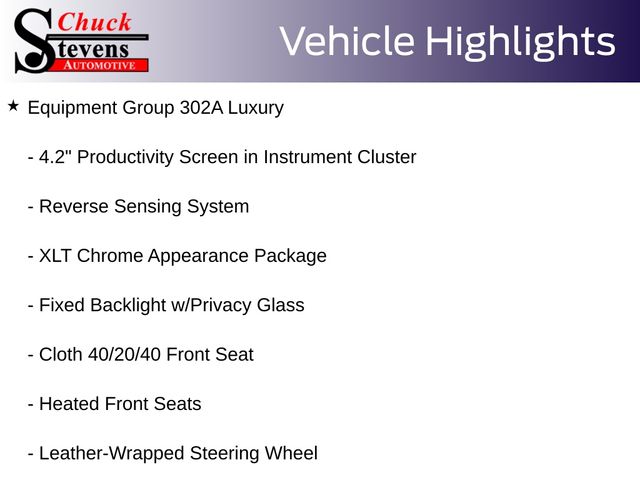 Chuck Stevens AUTOMOTIVE

Vehicle Highlights

★ Equipment Group 302A Luxury

- 4.2" Productivity Screen in Instrument Cluster

- Reverse Sensing System

- XLT Chrome Appearance Package

- Fixed Backlight w/Privacy Glass

- Cloth 40/20/40 Front Seat

- Heated Front Seats

- Leather-Wrapped Steering Wheel